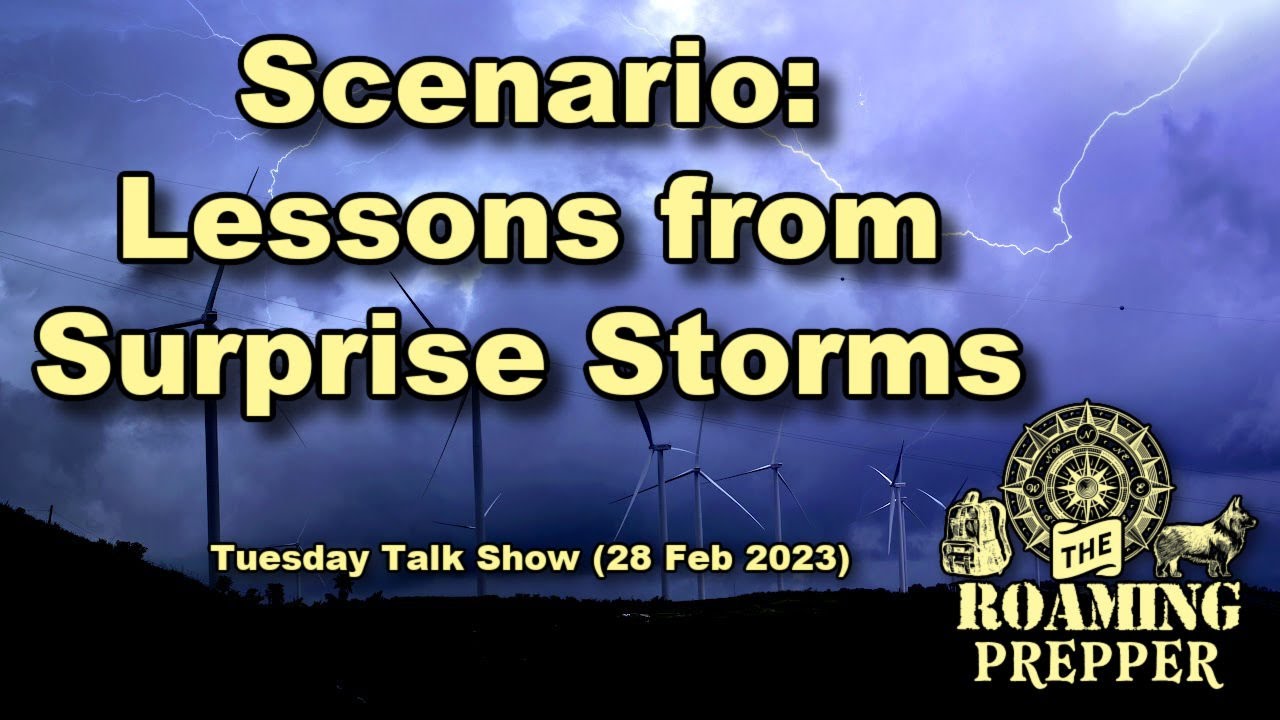 Scenario:
Lessons from
Surprise Storms

Tuesday Talk Show (28 Feb 2023)

THE
ROAMING
PREPPER